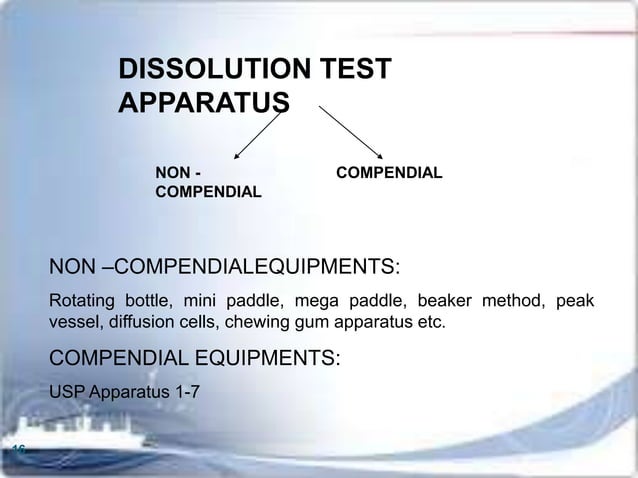 DISSOLUTION TEST APPARATUS

NON - COMPENDIAL

COMPENDIAL

NON –COMPENDIALEQUIPMENTS:

Rotating bottle, mini paddle, mega paddle, beaker method, peak vessel, diffusion cells, chewing gum apparatus etc.

COMPENDIAL EQUIPMENTS:

USP Apparatus 1-7

16